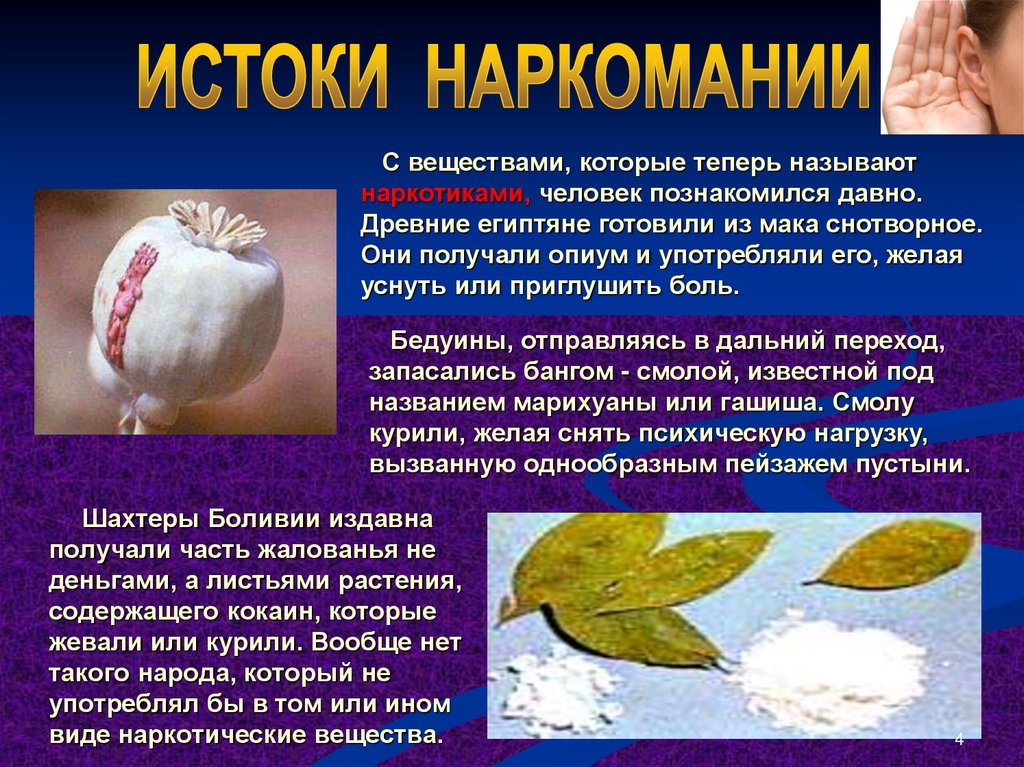 ИСТОКИ НАРКОМАНИИ

С веществами, которые теперь называют наркотиками, человек познакомился давно. Древние египтяне готовили из мака снотворное. Они получали опиум и употребляли его, желая уснуть или приглушить боль.

Бедуины, отправляясь в дальний переход, запасались бангом - смолой, известной под названием марихуаны или гашиша. Смолу курили, желая снять психическую нагрузку, вызванную однообразным пейзажем пустыни.

Шахтеры Боливии издавна получали часть жалованья не деньгами, а листьями растения, содержащего кокаин, которые жевали или курили. Вообще нет такого народа, который не употреблял бы в том или ином виде наркотические вещества.

4